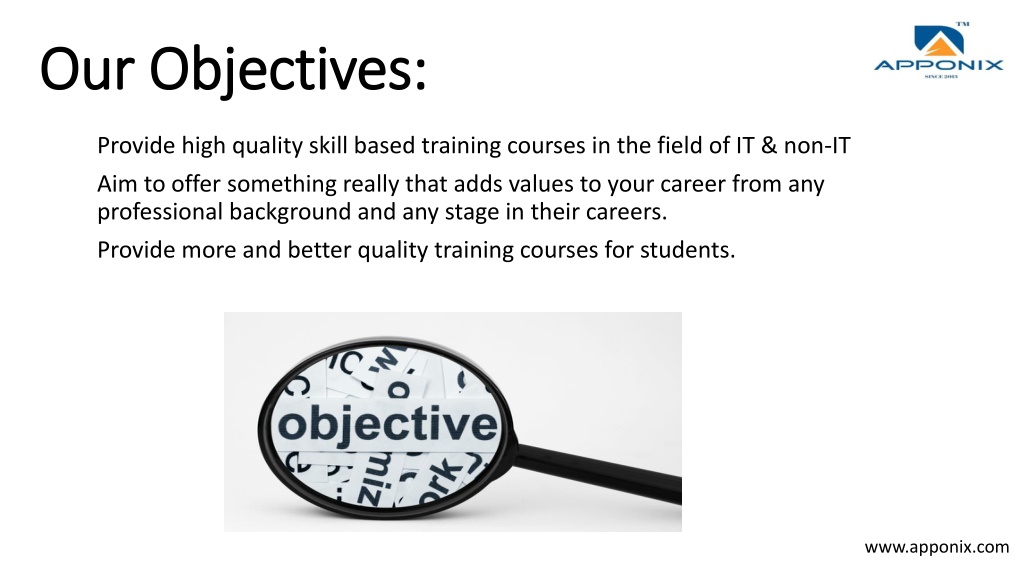 Our Objectives:

TM
APPONIX
SINCE 2003

Provide high quality skill based training courses in the field of IT & non-IT

Aim to offer something really that adds values to your career from any professional background and any stage in their careers.

Provide more and better quality training courses for students.

objective

www.apponix.com